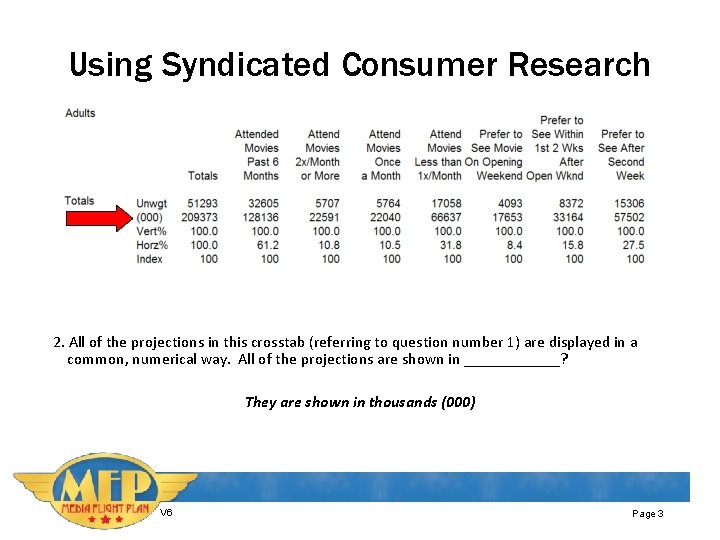 Using Syndicated Consumer Research

Adults

| | | Totals | Attended Movies Past 6 Months | Attend Movies 2x/Month or More | Attend Movies Once a Month | Attend Movies Less than 1x/Month | Prefer to See Movie On Opening Weekend | Prefer to See Within 1st 2 Wks After Open Wknd | Prefer to See After Second Week |
|---|---|---|---|---|---|---|---|---|---|
| Totals | Unwgt | 51293 | 32605 | 5707 | 5764 | 17058 | 4093 | 8372 | 15306 |
| | (000) | 209373 | 128136 | 22591 | 22040 | 66637 | 17653 | 33164 | 57502 |
| | Vert% | 100.0 | 100.0 | 100.0 | 100.0 | 100.0 | 100.0 | 100.0 | 100.0 |
| | Horz% | 100.0 | 61.2 | 10.8 | 10.5 | 31.8 | 8.4 | 15.8 | 27.5 |
| | Index | 100 | 100 | 100 | 100 | 100 | 100 | 100 | 100 |

2. All of the projections in this crosstab (referring to question number 1) are displayed in a common, numerical way. All of the projections are shown in ____________?

They are shown in thousands (000)

MFP
MEDIA FLIGHT PLAN

V6

Page 3